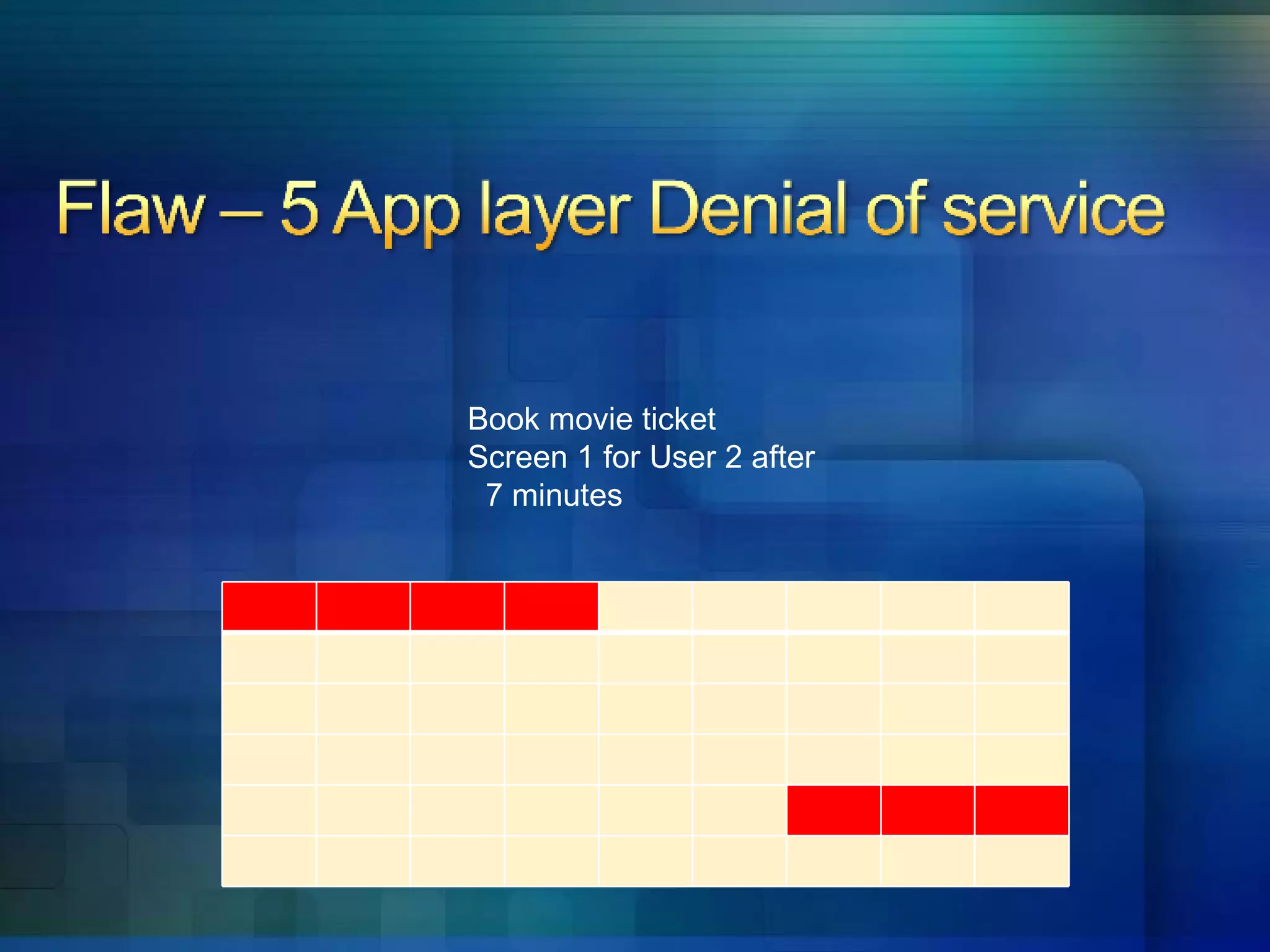 Flaw – 5 App layer Denial of service

Book movie ticket
Screen 1 for User 2 after 7 minutes